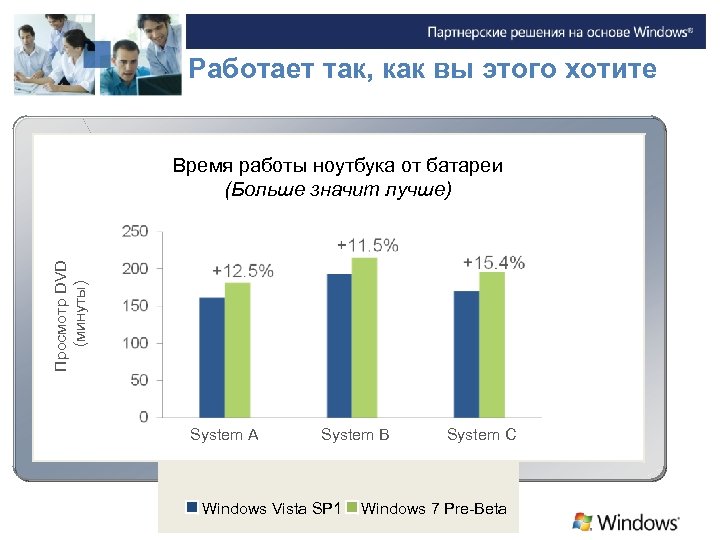 Партнерские решения на основе Windows®

Работает так, как вы этого хотите

Время работы ноутбука от батареи
(Больше значит лучше)

Просмотр DVD (минуты)

250
200
150
100
50
0

+12.5%
+11.5%
+15.4%

System A
System B
System C

Windows Vista SP1
Windows 7 Pre-Beta

Windows